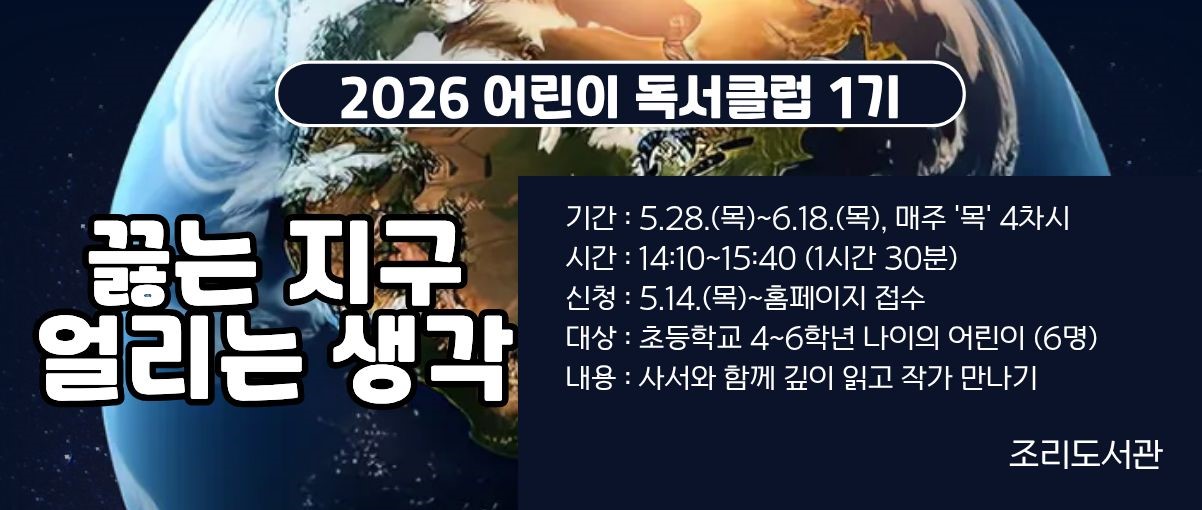 2026 어린이 독서클럽 1기

끓는 지구
얼리는 생각

기간 : 5.28.(목)~6.18.(목), 매주 '목' 4차시
시간 : 14:10~15:40 (1시간 30분)
신청 : 5.14.(목)~홈페이지 접수
대상 : 초등학교 4~6학년 나이의 어린이 (6명)
내용 : 사서와 함께 깊이 읽고 작가 만나기

조리도서관